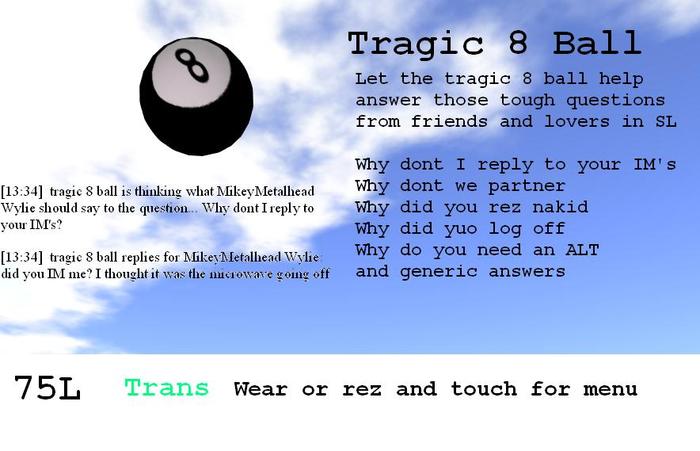 8

Tragic 8 Ball

Let the tragic 8 ball help answer those tough questions from friends and lovers in SL

Why dont I reply to your IM's
Why dont we partner
Why did you rez nakid
Why did yuo log off
Why do you need an ALT
and generic answers

[13:34] tragic 8 ball is thinking what MikeyMetalhead Wylie should say to the question... Why dont I reply to your IM's?

[13:34] tragic 8 ball replies for MikeyMetalhead Wylie did you IM me? I thought it was the microwave going off

75L Trans Wear or rez and touch for menu